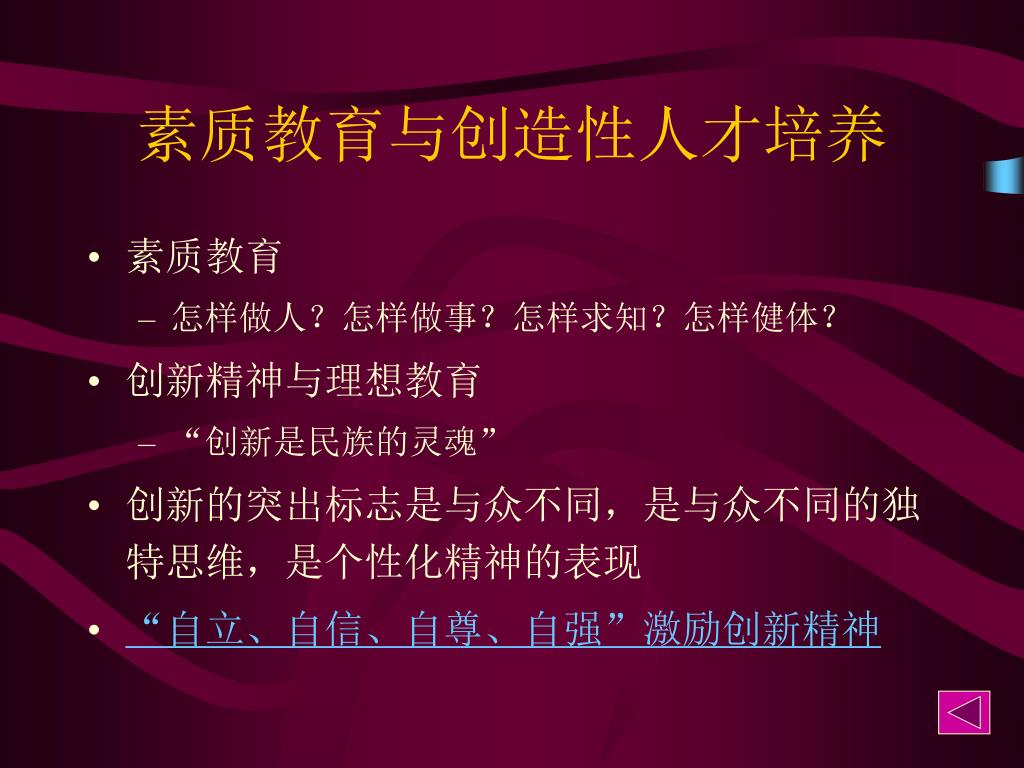 素质教育与创造性人才培养

• 素质教育
  – 怎样做人？怎样做事？怎样求知？怎样健体？
• 创新精神与理想教育
  – “创新是民族的灵魂”
• 创新的突出标志是与众不同，是与众不同的独特思维，是个性化精神的表现
• “自立、自信、自尊、自强”激励创新精神